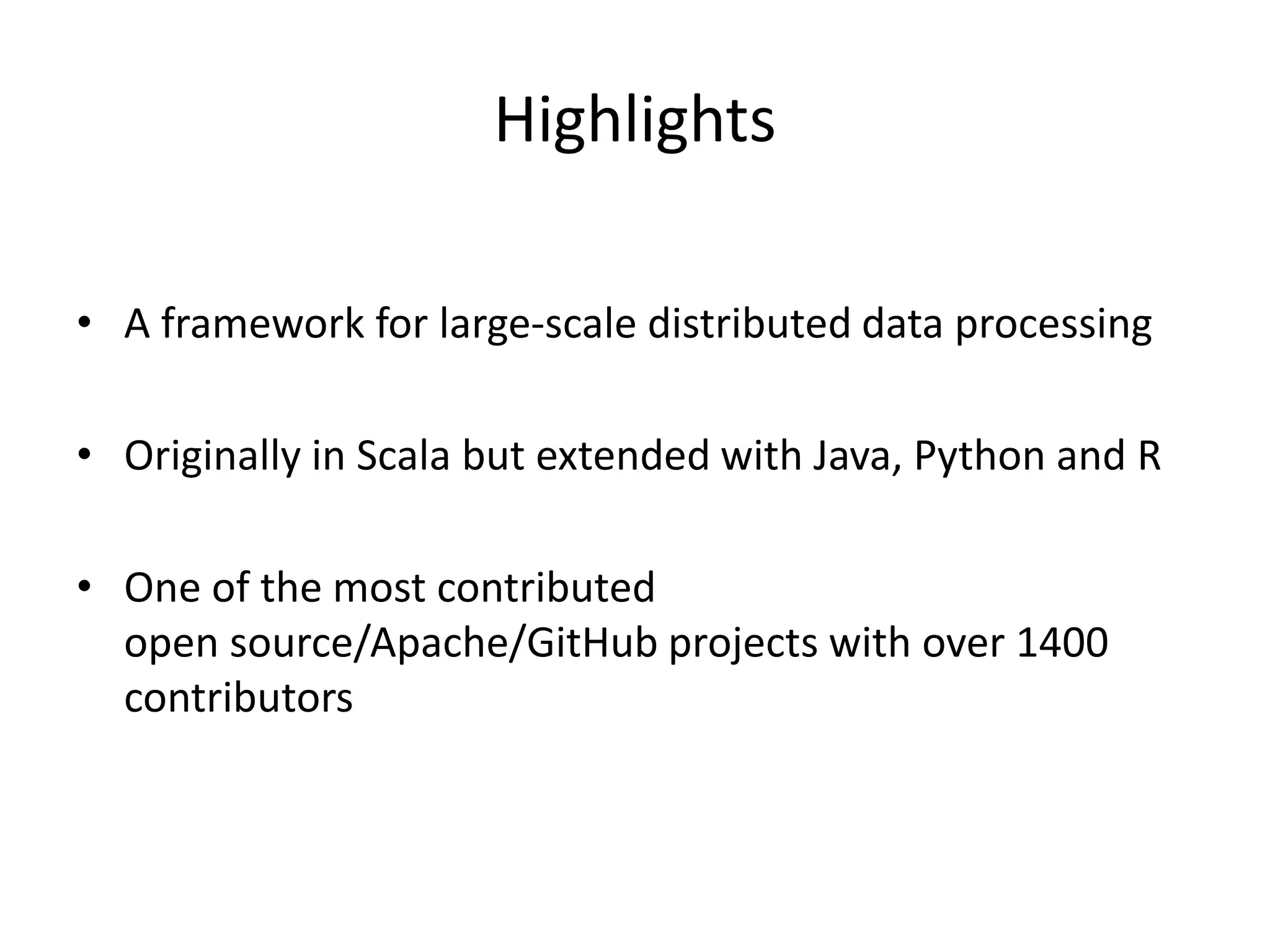 Highlights

• A framework for large-scale distributed data processing

• Originally in Scala but extended with Java, Python and R

• One of the most contributed open source/Apache/GitHub projects with over 1400 contributors